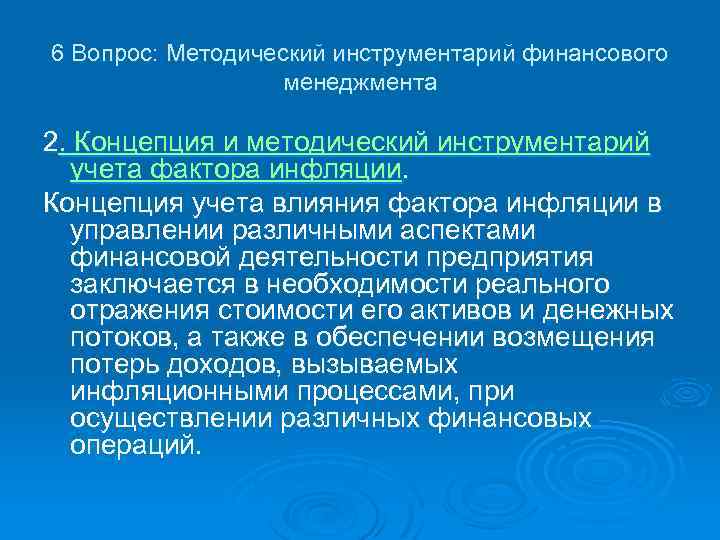 6 Вопрос: Методический инструментарий финансового менеджмента

2. Концепция и методический инструментарий учета фактора инфляции.

Концепция учета влияния фактора инфляции в управлении различными аспектами финансовой деятельности предприятия заключается в необходимости реального отражения стоимости его активов и денежных потоков, а также в обеспечении возмещения потерь доходов, вызываемых инфляционными процессами, при осуществлении различных финансовых операций.